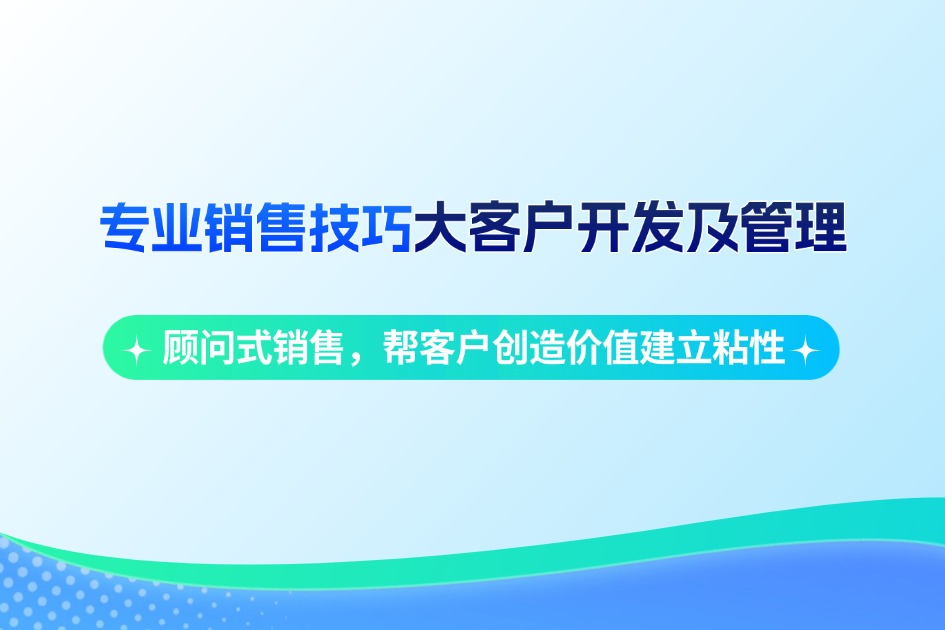 专业销售技巧大客户开发及管理

顾问式销售，帮客户创造价值建立粘性